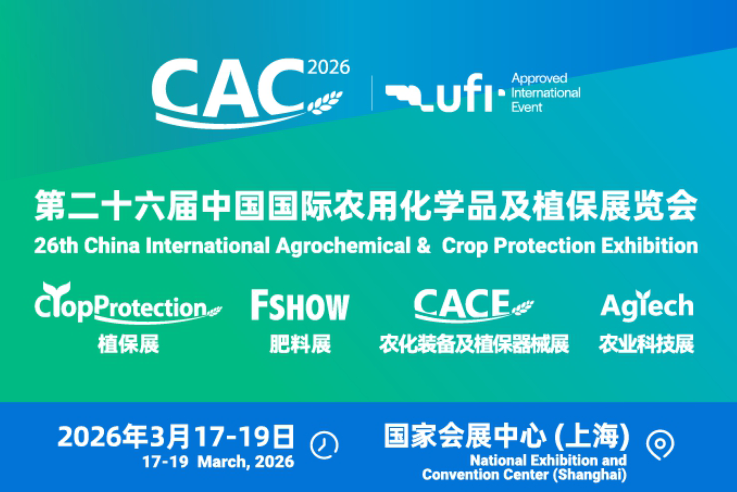 CAC 2026

ufi Approved International Event

第二十六届中国国际农用化学品及植保展览会
26th China International Agrochemical & Crop Protection Exhibition

CropProtection
植保展

FSHOW
肥料展

CACE
农化装备及植保器械展

AgTech
农业科技展

2026年3月17-19日
17-19 March, 2026

国家会展中心 (上海)
National Exhibition and Convention Center (Shanghai)